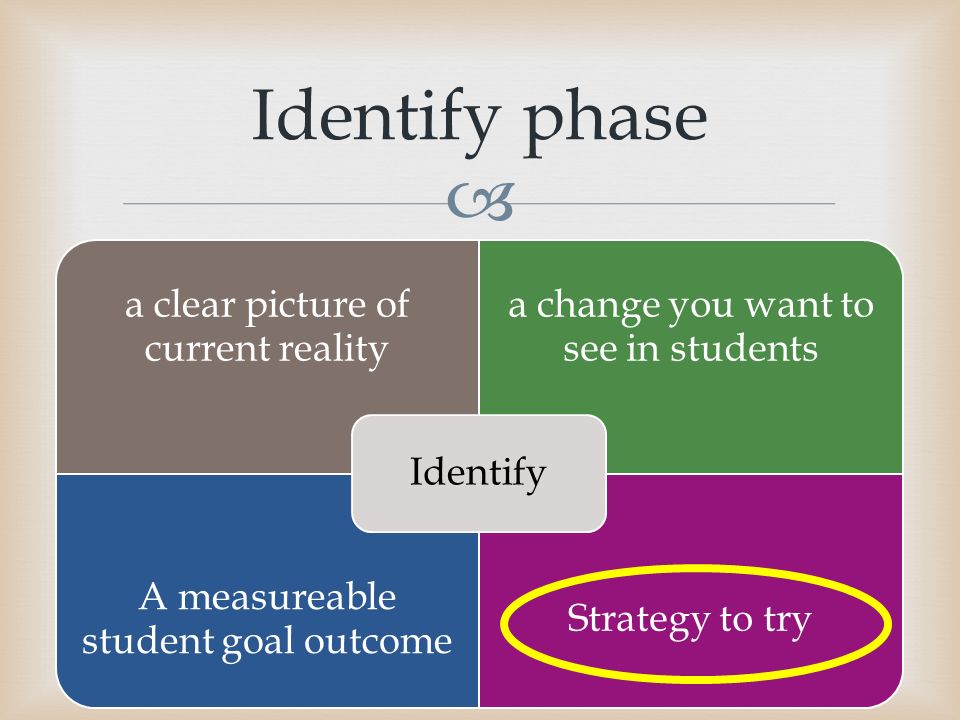 Identify phase

a clear picture of current reality

a change you want to see in students

Identify

A measureable student goal outcome

Strategy to try